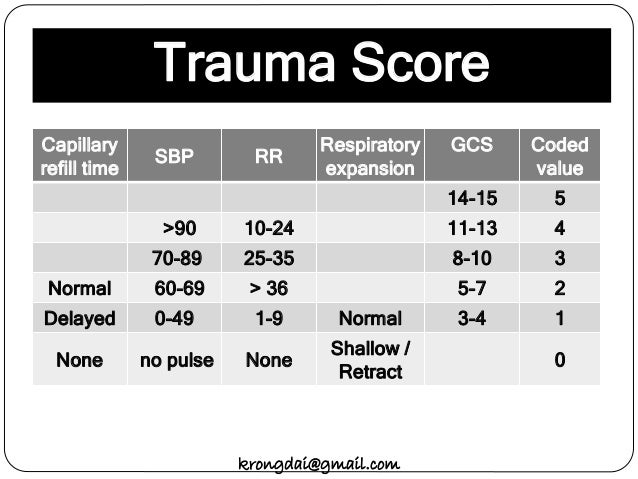 Trauma Score

| Capillary refill time | SBP | RR | Respiratory expansion | GCS | Coded value |
|---|---|---|---|---|---|
| | | | | 14-15 | 5 |
| | >90 | 10-24 | | 11-13 | 4 |
| | 70-89 | 25-35 | | 8-10 | 3 |
| Normal | 60-69 | > 36 | | 5-7 | 2 |
| Delayed | 0-49 | 1-9 | Normal | 3-4 | 1 |
| None | no pulse | None | Shallow / Retract | | 0 |

krongdai@gmail.com